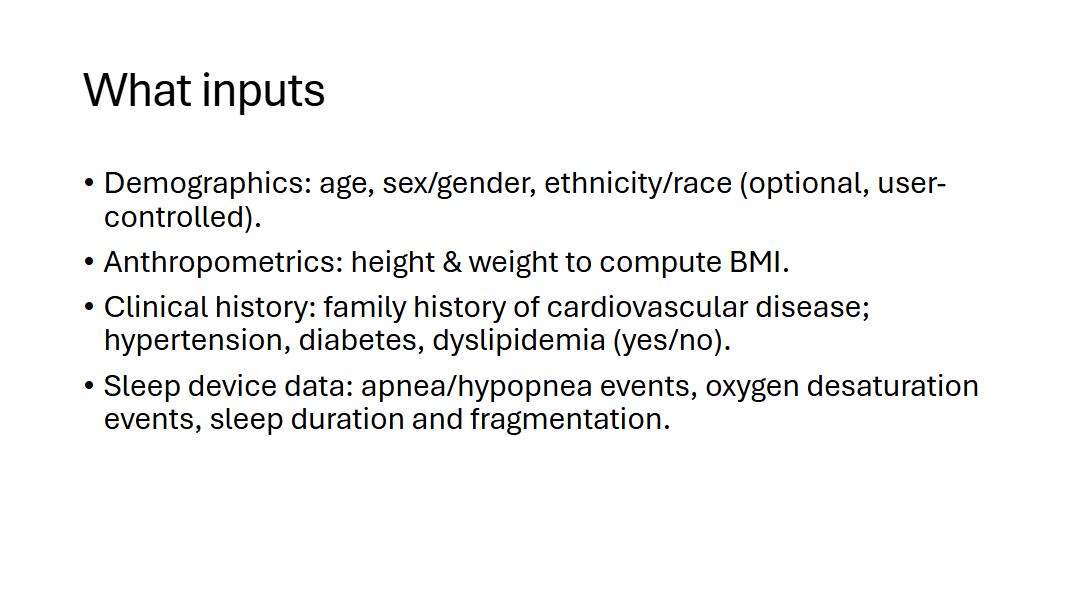 What inputs

• Demographics: age, sex/gender, ethnicity/race (optional, user-controlled).
• Anthropometrics: height & weight to compute BMI.
• Clinical history: family history of cardiovascular disease; hypertension, diabetes, dyslipidemia (yes/no).
• Sleep device data: apnea/hypopnea events, oxygen desaturation events, sleep duration and fragmentation.